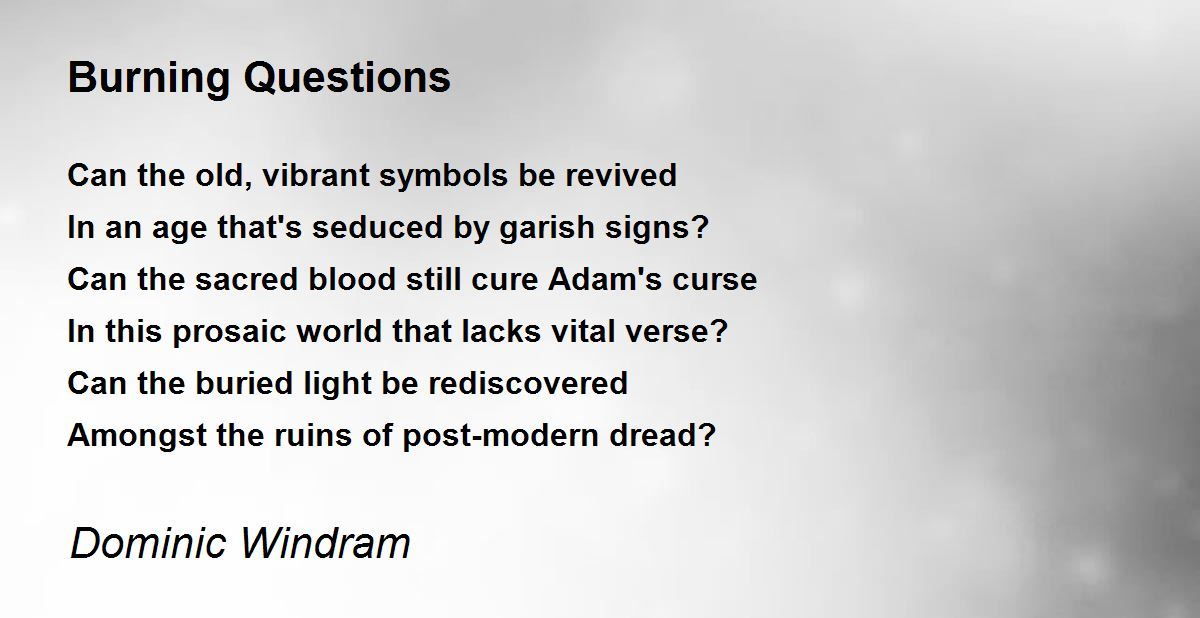 Burning Questions

Can the old, vibrant symbols be revived
In an age that's seduced by garish signs?
Can the sacred blood still cure Adam's curse
In this prosaic world that lacks vital verse?
Can the buried light be rediscovered
Amongst the ruins of post-modern dread?

Dominic Windram